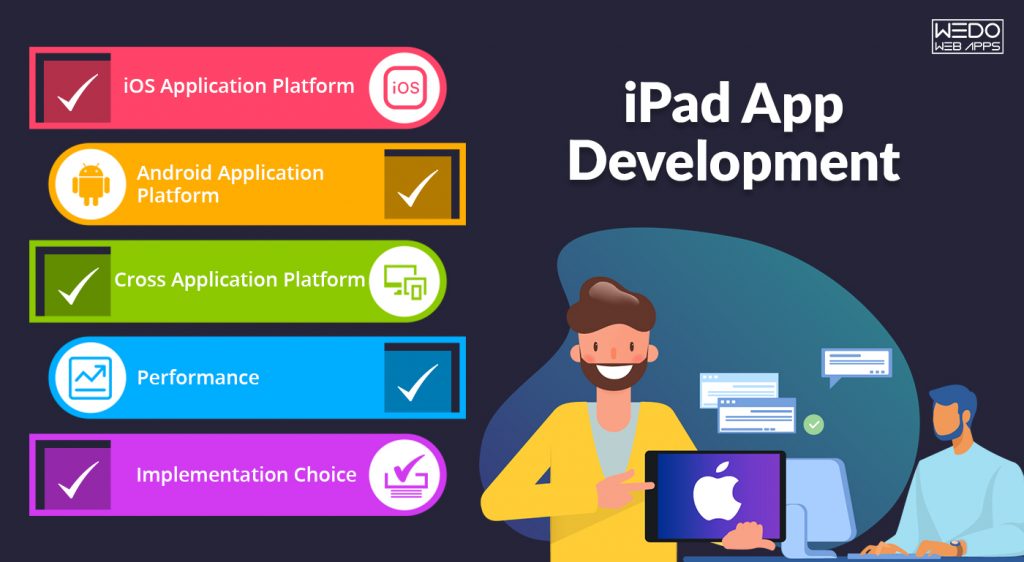 WEDO
WEB APPS

iOS Application Platform

iOS

Android Application Platform

Cross Application Platform

Performance

Implementation Choice

iPad App Development